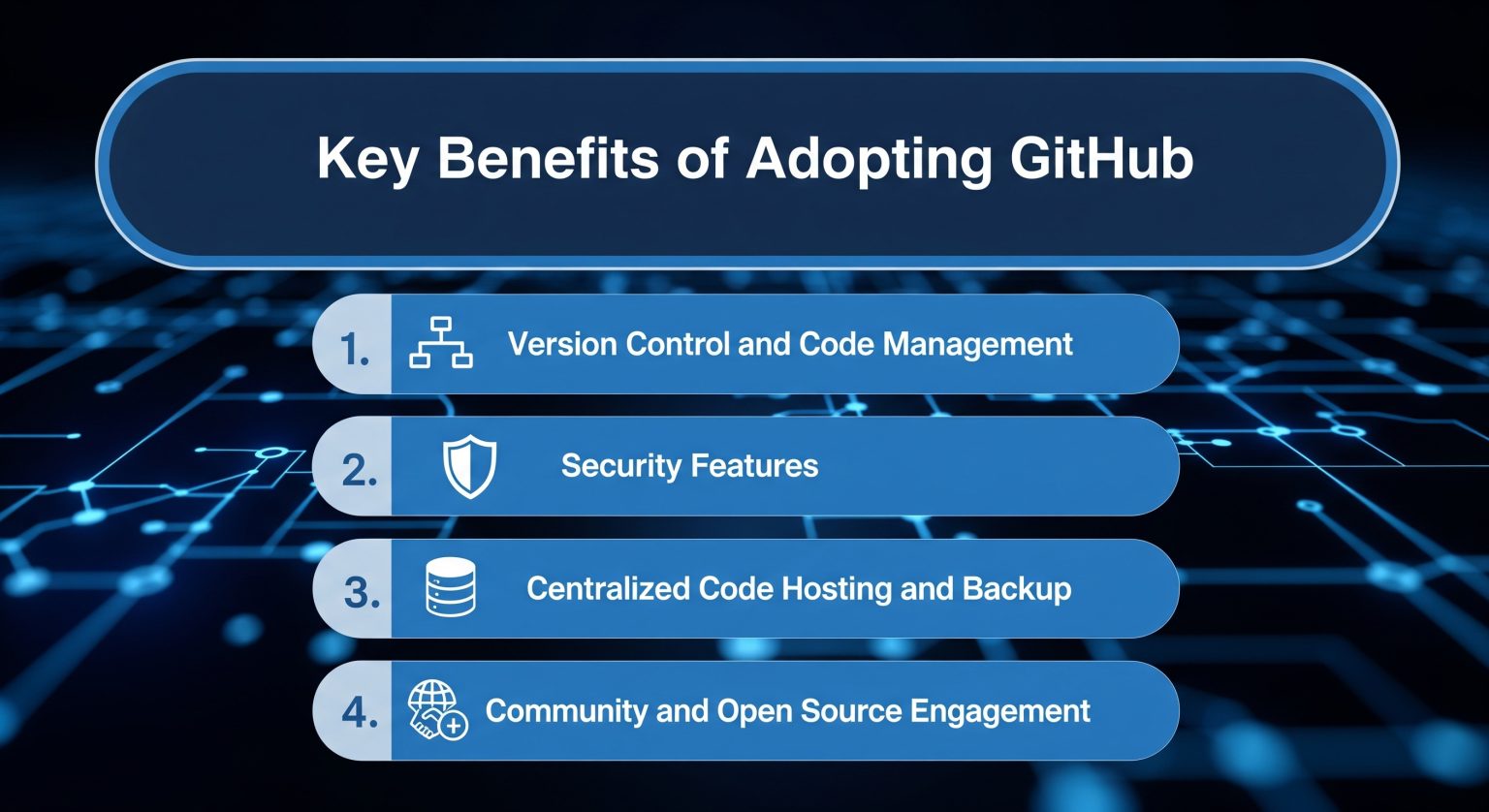 Key Benefits of Adopting GitHub

1. Version Control and Code Management

2. Security Features

3. Centralized Code Hosting and Backup

4. Community and Open Source Engagement